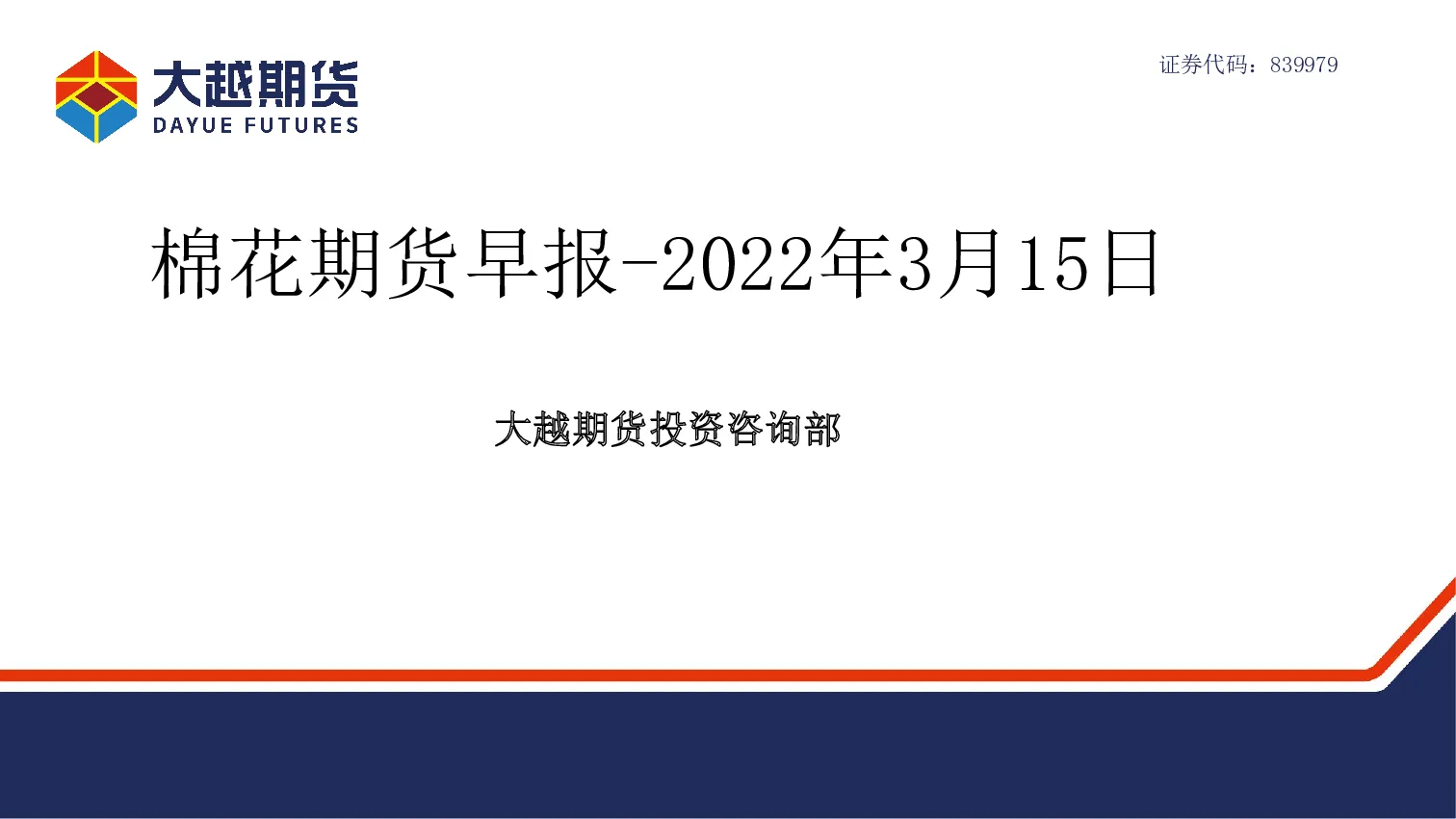 大越期货
DAYUE FUTURES

证券代码：839979

棉花期货早报-2022年3月15日

大越期货投资咨询部